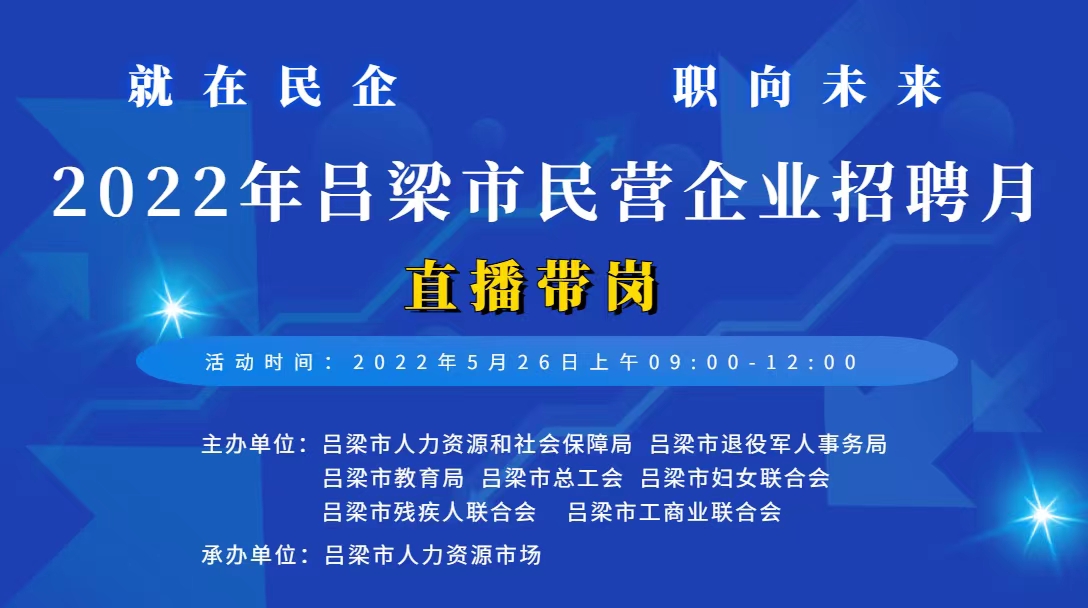 就在民企　　职向未来

2022年吕梁市民营企业招聘月

直播带岗

活动时间：2022年5月26日上午09:00-12:00

主办单位：吕梁市人力资源和社会保障局　吕梁市退役军人事务局
吕梁市教育局　吕梁市总工会　吕梁市妇女联合会
吕梁市残疾人联合会　吕梁市工商业联合会

承办单位：吕梁市人力资源市场